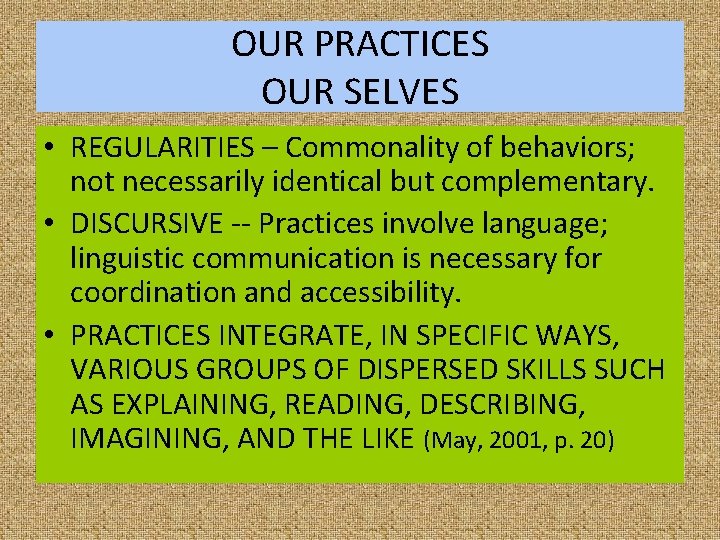 OUR PRACTICES
OUR SELVES

• REGULARITIES – Commonality of behaviors; not necessarily identical but complementary.
• DISCURSIVE -- Practices involve language; linguistic communication is necessary for coordination and accessibility.
• PRACTICES INTEGRATE, IN SPECIFIC WAYS, VARIOUS GROUPS OF DISPERSED SKILLS SUCH AS EXPLAINING, READING, DESCRIBING, IMAGINING, AND THE LIKE (May, 2001, p. 20)